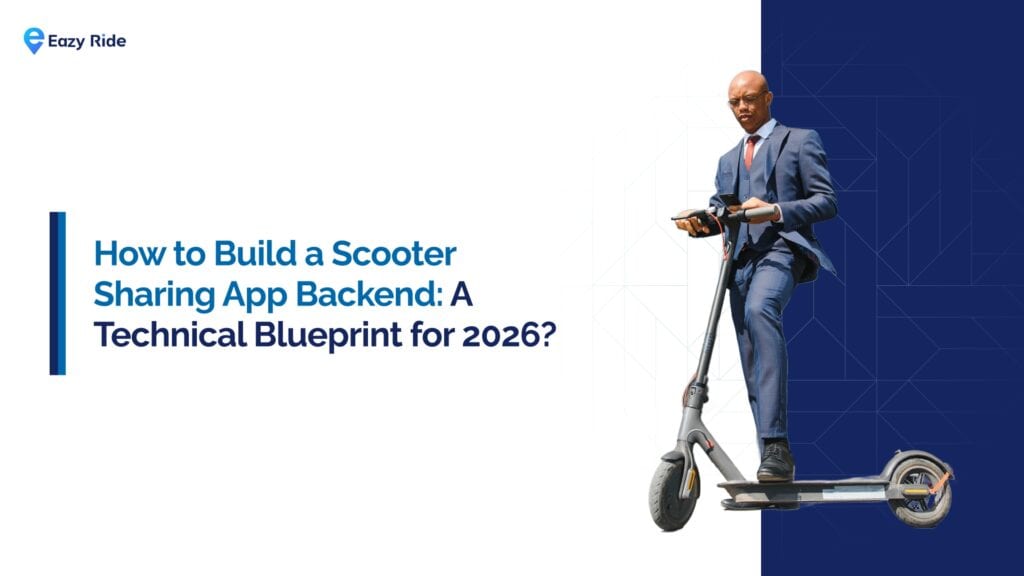 Eazy Ride

How to Build a Scooter Sharing App Backend: A Technical Blueprint for 2026?